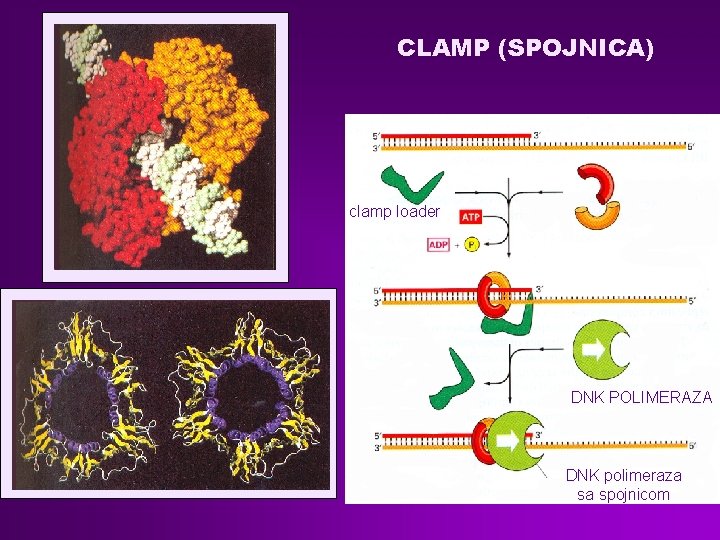 CLAMP (SPOJNICA)

5′ 3′
3′ 5′

clamp loader

ATP

ADP + P

5′ 3′
3′ 5′

DNK POLIMERAZA

5′ 3′
3′ 5′

DNK polimeraza sa spojnicom